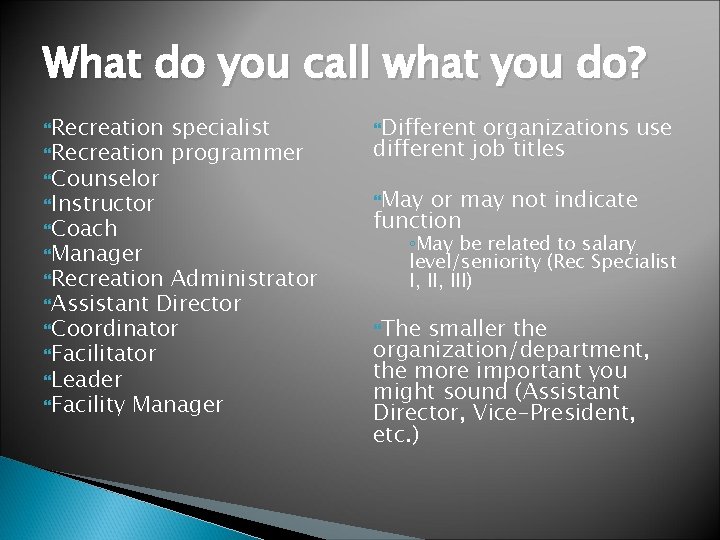 What do you call what you do?

Recreation specialist
Recreation programmer
Counselor
Instructor
Coach
Manager
Recreation Administrator
Assistant Director
Coordinator
Facilitator
Leader
Facility Manager

Different organizations use different job titles

May or may not indicate function

May be related to salary level/seniority (Rec Specialist I, II, III)

The smaller the organization/department, the more important you might sound (Assistant Director, Vice-President, etc.)